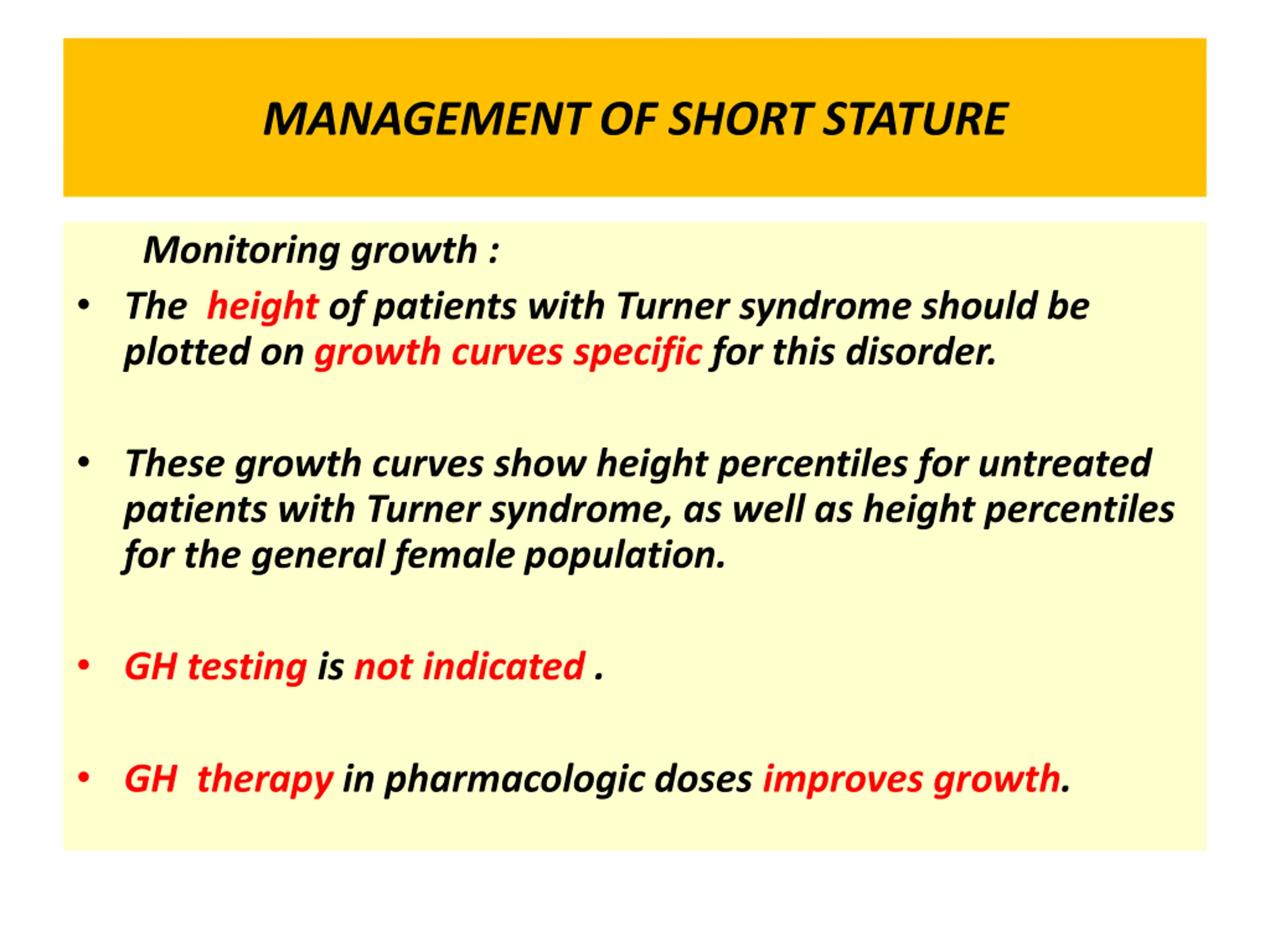 MANAGEMENT OF SHORT STATURE

Monitoring growth :

• The height of patients with Turner syndrome should be plotted on growth curves specific for this disorder.

• These growth curves show height percentiles for untreated patients with Turner syndrome, as well as height percentiles for the general female population.

• GH testing is not indicated .

• GH therapy in pharmacologic doses improves growth.